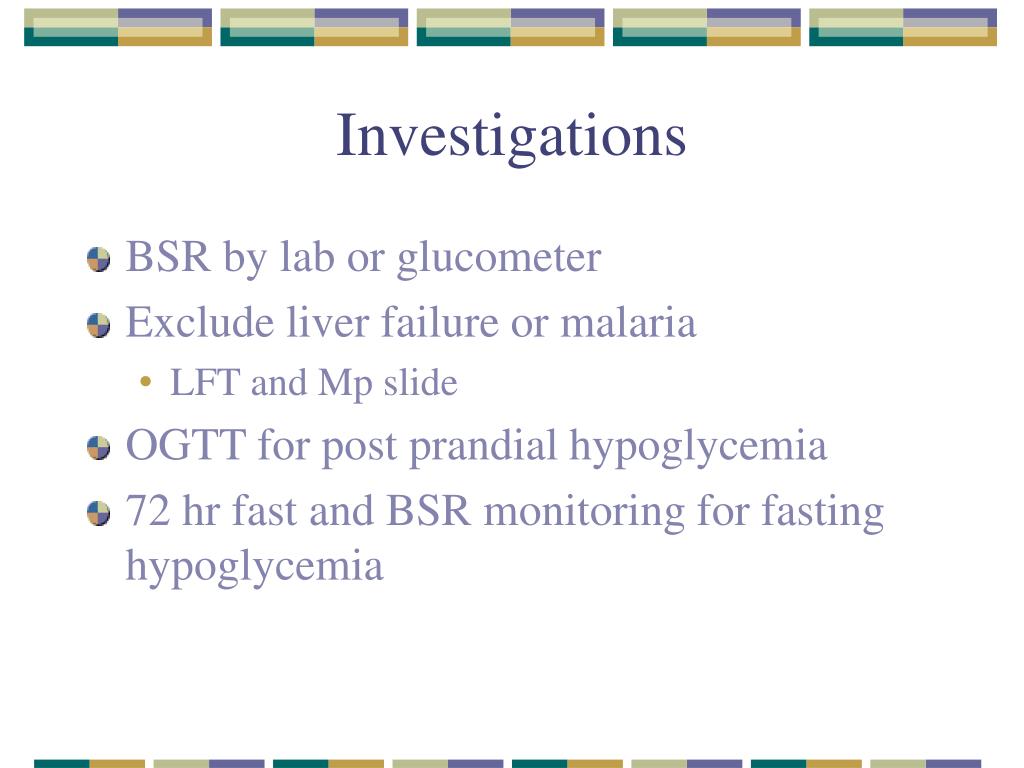 Investigations

BSR by lab or glucometer

Exclude liver failure or malaria

• LFT and Mp slide

OGTT for post prandial hypoglycemia

72 hr fast and BSR monitoring for fasting hypoglycemia